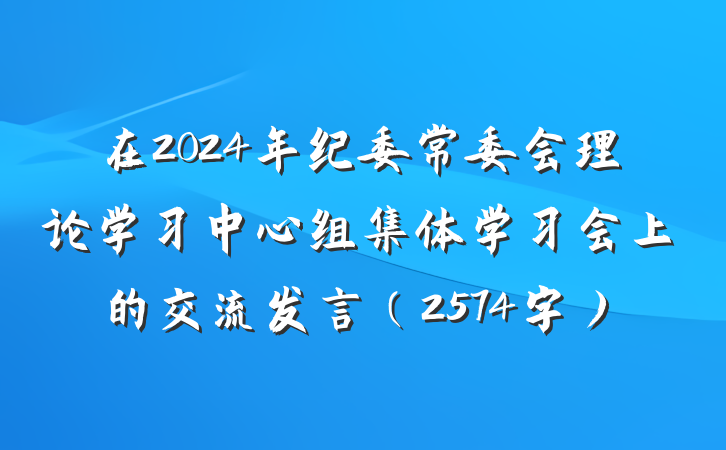 在2024年纪委常委会理论学习中心组集体学习会上的交流发言（2574字）